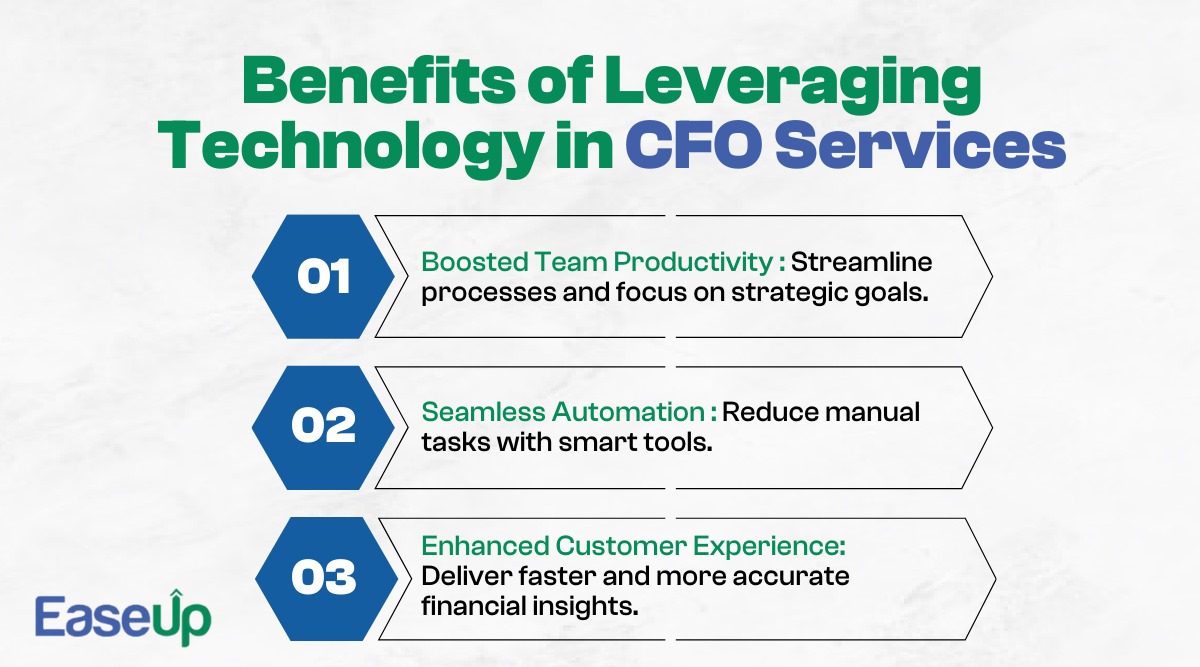 Benefits of Leveraging Technology in CFO Services

01

Boosted Team Productivity : Streamline processes and focus on strategic goals.

02

Seamless Automation : Reduce manual tasks with smart tools.

03

Enhanced Customer Experience: Deliver faster and more accurate financial insights.

EaseUp